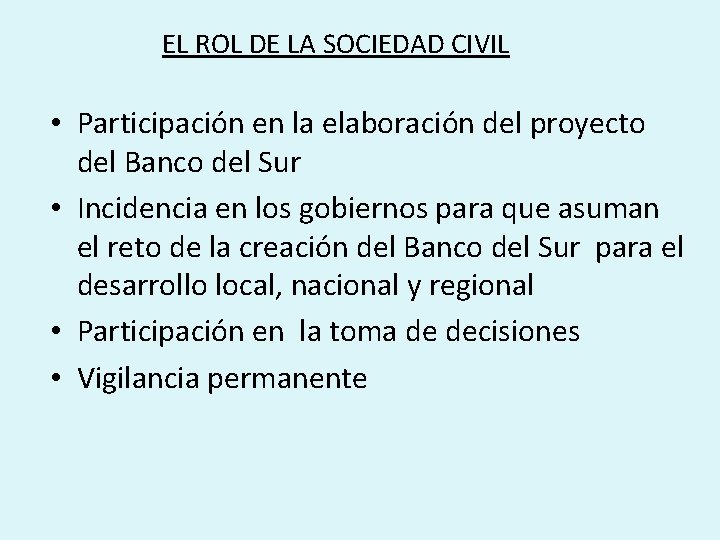 EL ROL DE LA SOCIEDAD CIVIL

• Participación en la elaboración del proyecto del Banco del Sur
• Incidencia en los gobiernos para que asuman el reto de la creación del Banco del Sur para el desarrollo local, nacional y regional
• Participación en la toma de decisiones
• Vigilancia permanente